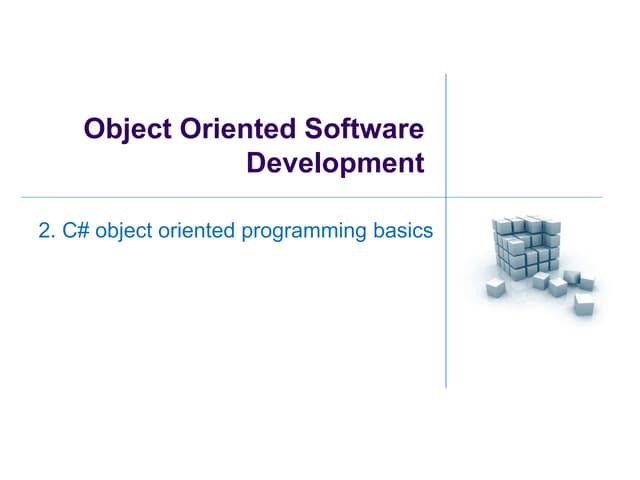 Object Oriented Software Development

2. C# object oriented programming basics